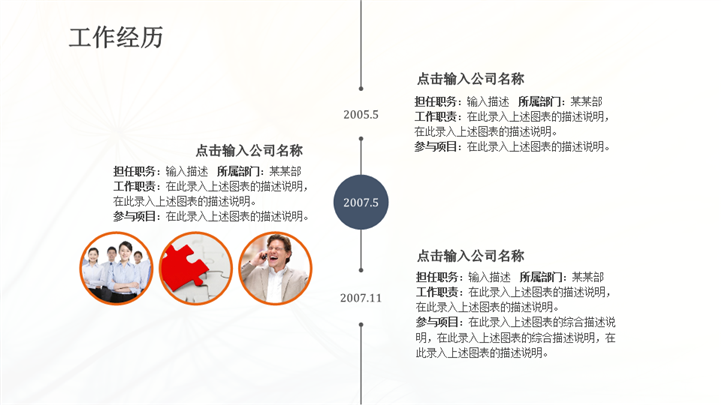 工作经历

点击输入公司名称

担任职务：输入描述　所属部门：某某部
工作职责：在此录入上述图表的描述说明，在此录入上述图表的描述说明。
参与项目：在此录入上述图表的描述说明。

2005.5

点击输入公司名称

担任职务：输入描述　所属部门：某某部
工作职责：在此录入上述图表的描述说明，在此录入上述图表的描述说明。
参与项目：在此录入上述图表的描述说明。

2007.5

点击输入公司名称

担任职务：输入描述　所属部门：某某部
工作职责：在此录入上述图表的描述说明，在此录入上述图表的描述说明。
参与项目：在此录入上述图表的综合描述说明，在此录入上述图表的综合描述说明，在此录入上述图表的描述说明。

2007.11